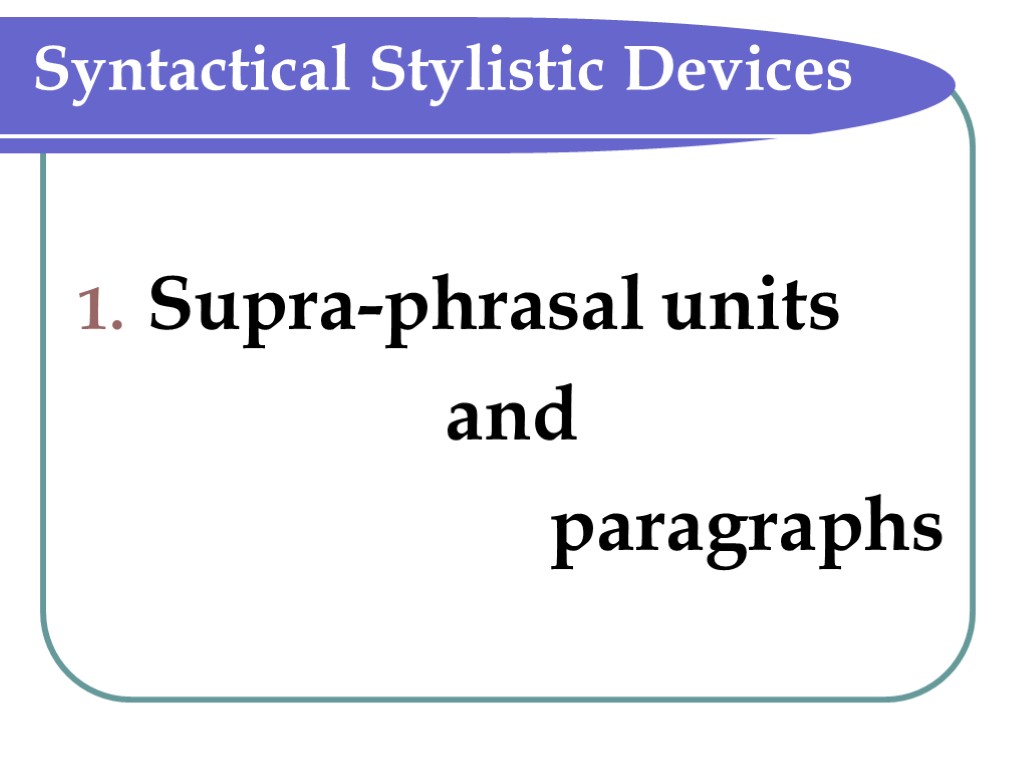 Syntactical Stylistic Devices

1. Supra-phrasal units and paragraphs